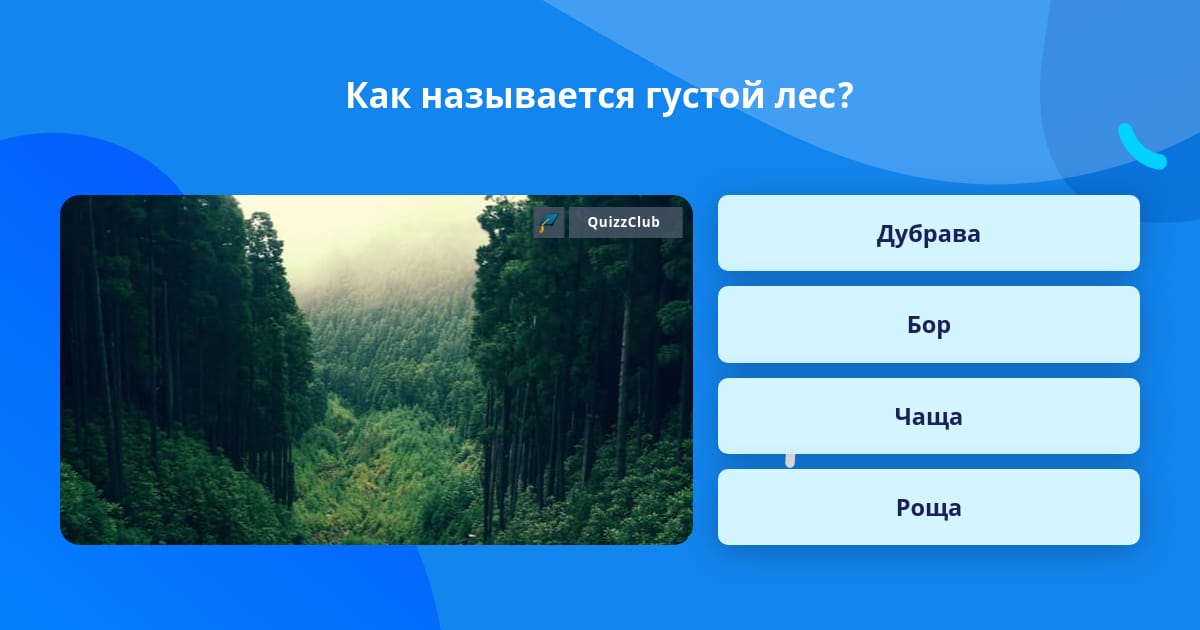 Как называется густой лес?

QuizzClub

Дубрава

Бор

Чаща

Роща